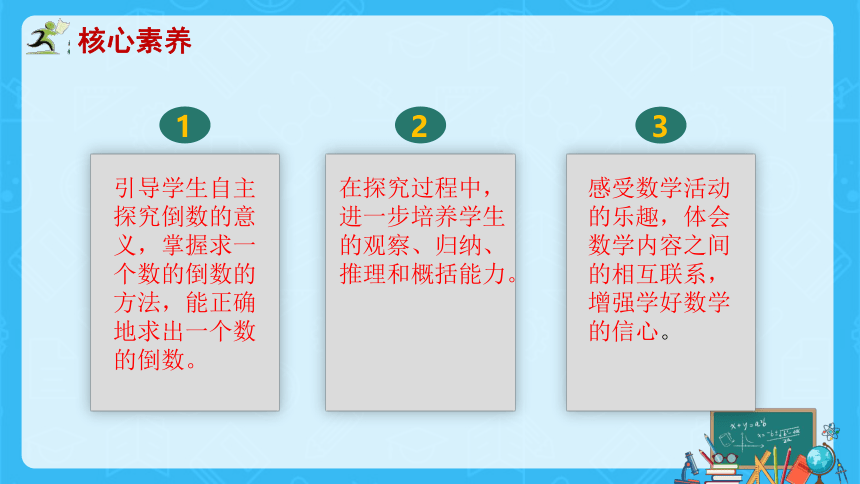 核心素养

1

引导学生自主探究倒数的意义，掌握求一个数的倒数的方法，能正确地求出一个数的倒数。

2

在探究过程中，进一步培养学生的观察、归纳、推理和概括能力。

3

感受数学活动的乐趣，体会数学内容之间的相互联系，增强学好数学的信心。